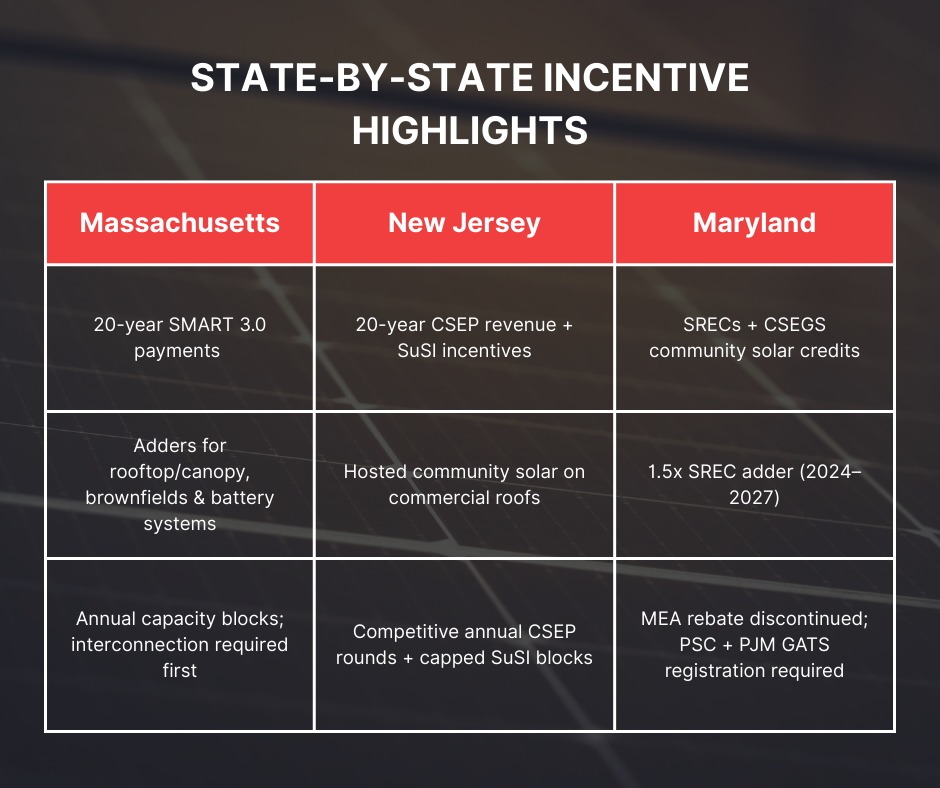 STATE-BY-STATE INCENTIVE HIGHLIGHTS

| Massachusetts | New Jersey | Maryland |
|---|---|---|
| 20-year SMART 3.0 payments | 20-year CSEP revenue + SuSI incentives | SRECs + CSEGS community solar credits |
| Adders for rooftop/canopy, brownfields & battery systems | Hosted community solar on commercial roofs | 1.5x SREC adder (2024–2027) |
| Annual capacity blocks; interconnection required first | Competitive annual CSEP rounds + capped SuSI blocks | MEA rebate discontinued; PSC + PJM GATS registration required |